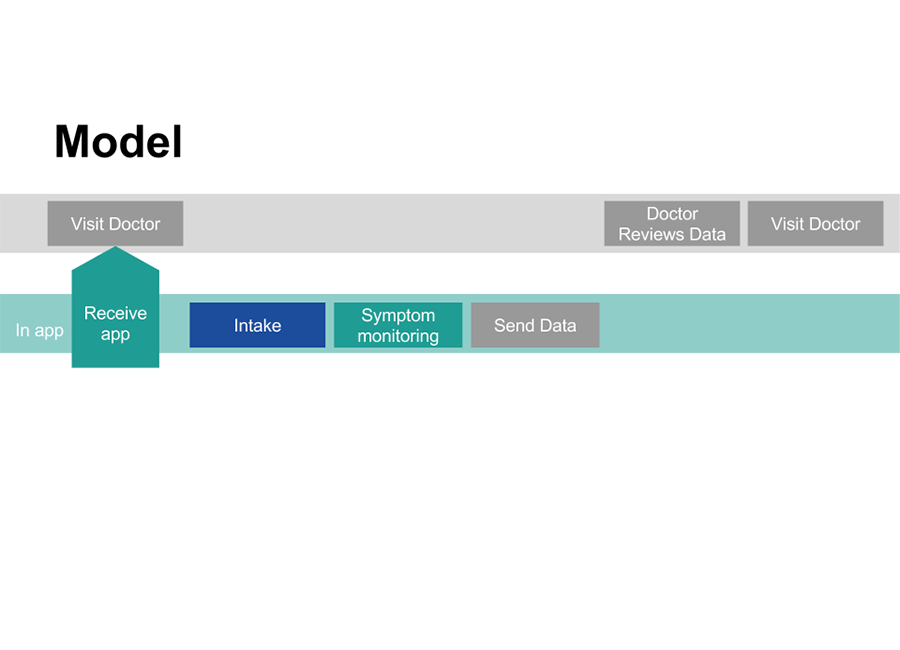 Model

Visit Doctor

Doctor Reviews Data

Visit Doctor

In app

Receive app

Intake

Symptom monitoring

Send Data